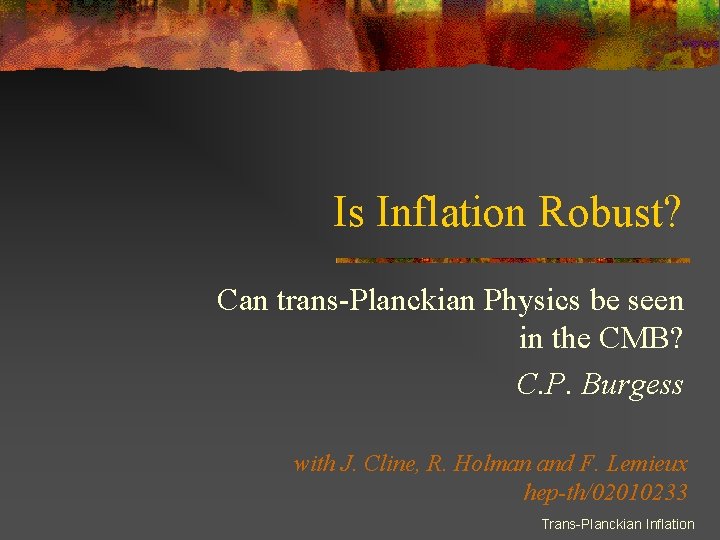 Is Inflation Robust?

Can trans-Planckian Physics be seen in the CMB?

C.P. Burgess

with J. Cline, R. Holman and F. Lemieux
hep-th/02010233

Trans-Planckian Inflation